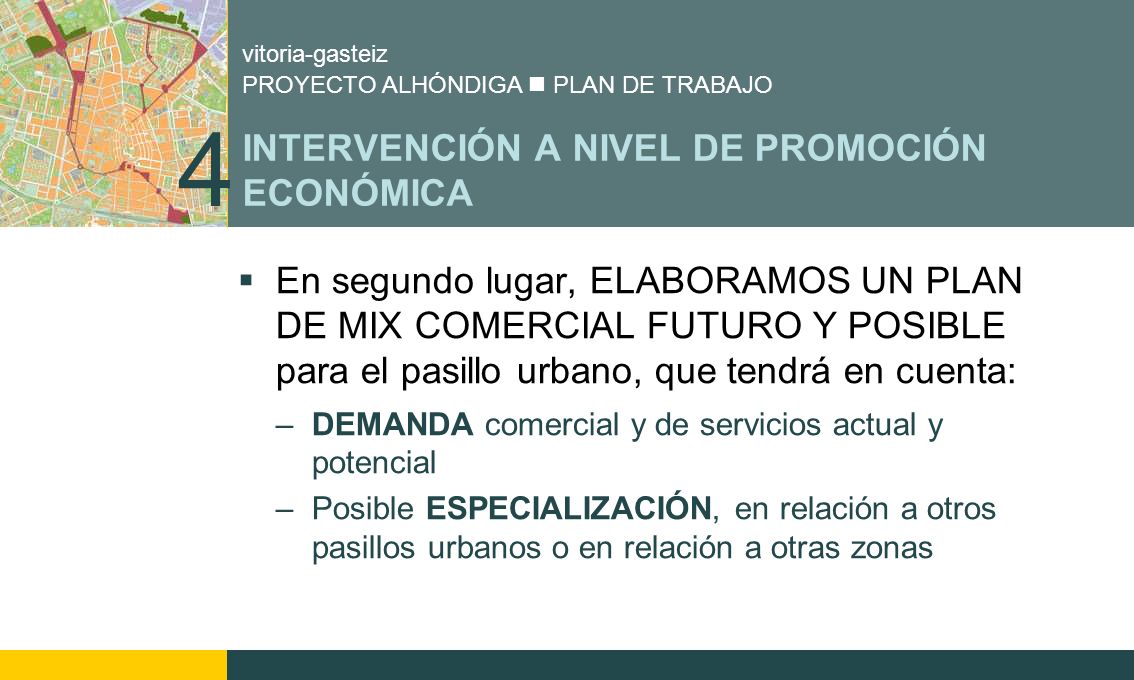 vitoria-gasteiz
PROYECTO ALHÓNDIGA ■ PLAN DE TRABAJO

4 INTERVENCIÓN A NIVEL DE PROMOCIÓN ECONÓMICA

▪ En segundo lugar, ELABORAMOS UN PLAN DE MIX COMERCIAL FUTURO Y POSIBLE para el pasillo urbano, que tendrá en cuenta:

– DEMANDA comercial y de servicios actual y potencial

– Posible ESPECIALIZACIÓN, en relación a otros pasillos urbanos o en relación a otras zonas